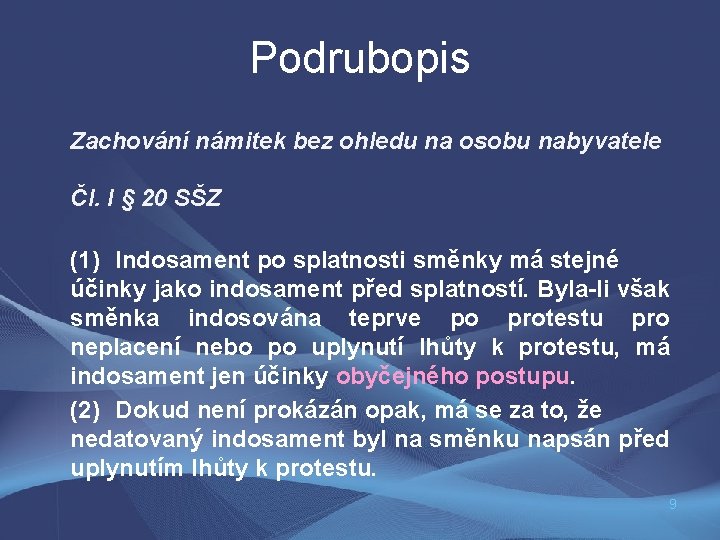 Podrubopis

Zachování námitek bez ohledu na osobu nabyvatele

Čl. I § 20 SŠZ

(1) Indosament po splatnosti směnky má stejné účinky jako indosament před splatností. Byla-li však směnka indosována teprve po protestu pro neplacení nebo po uplynutí lhůty k protestu, má indosament jen účinky obyčejného postupu.

(2) Dokud není prokázán opak, má se za to, že nedatovaný indosament byl na směnku napsán před uplynutím lhůty k protestu.

9